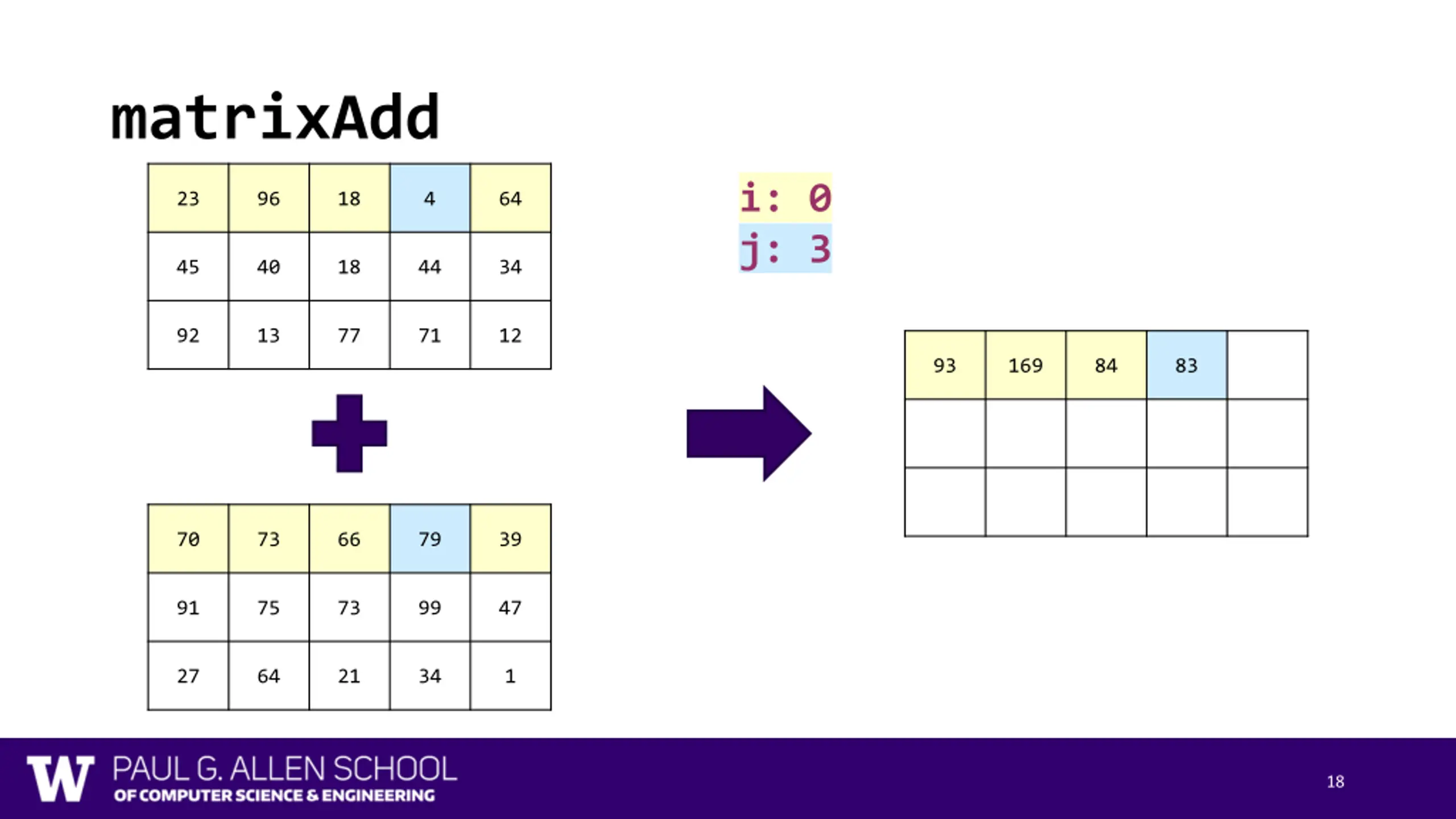 matrixAdd

| 23 | 96 | 18 | 4 | 64 |
|---|---|---|---|---|
| 45 | 40 | 18 | 44 | 34 |
| 92 | 13 | 77 | 71 | 12 |

| 70 | 73 | 66 | 79 | 39 |
|---|---|---|---|---|
| 91 | 75 | 73 | 99 | 47 |
| 27 | 64 | 21 | 34 | 1 |

i: 0
j: 3

| 93 | 169 | 84 | 83 |  |
|---|---|---|---|---|
|  |  |  |  |  |
|  |  |  |  |  |

W PAUL G. ALLEN SCHOOL
OF COMPUTER SCIENCE & ENGINEERING

18